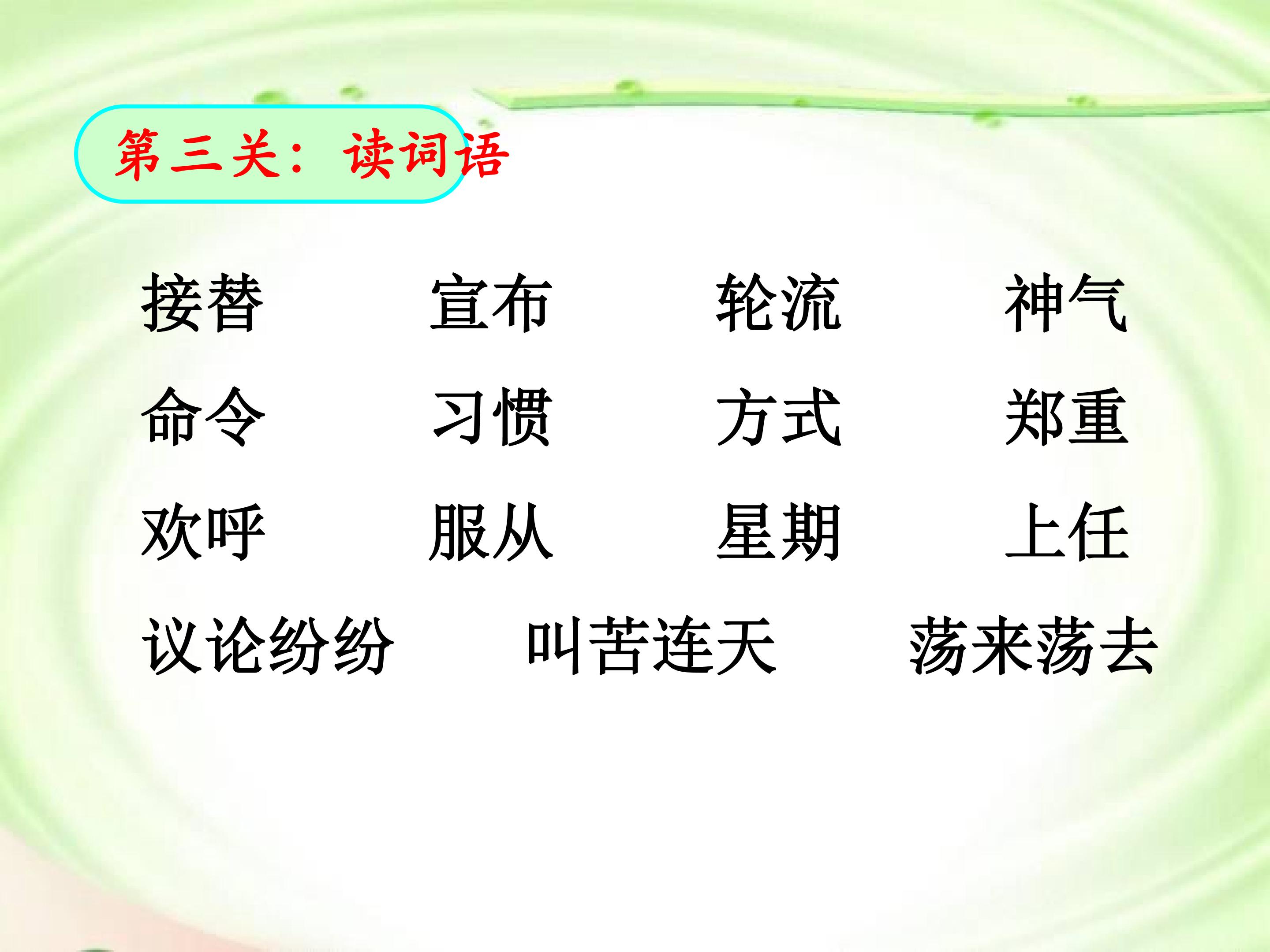 第三关：读词语

接替　宣布　轮流　神气
命令　习惯　方式　郑重
欢呼　服从　星期　上任
议论纷纷　叫苦连天　荡来荡去